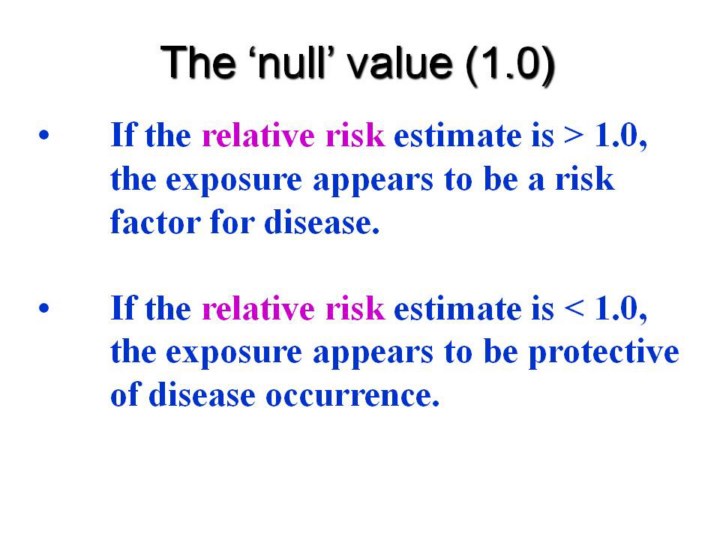 The ‘null’ value (1.0)

• If the relative risk estimate is > 1.0, the exposure appears to be a risk factor for disease.

• If the relative risk estimate is < 1.0, the exposure appears to be protective of disease occurrence.